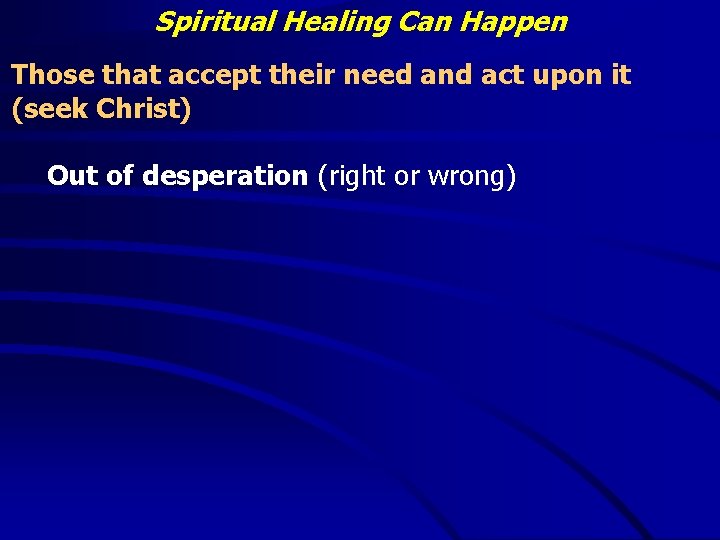 Spiritual Healing Can Happen

Those that accept their need and act upon it (seek Christ)

Out of desperation (right or wrong)